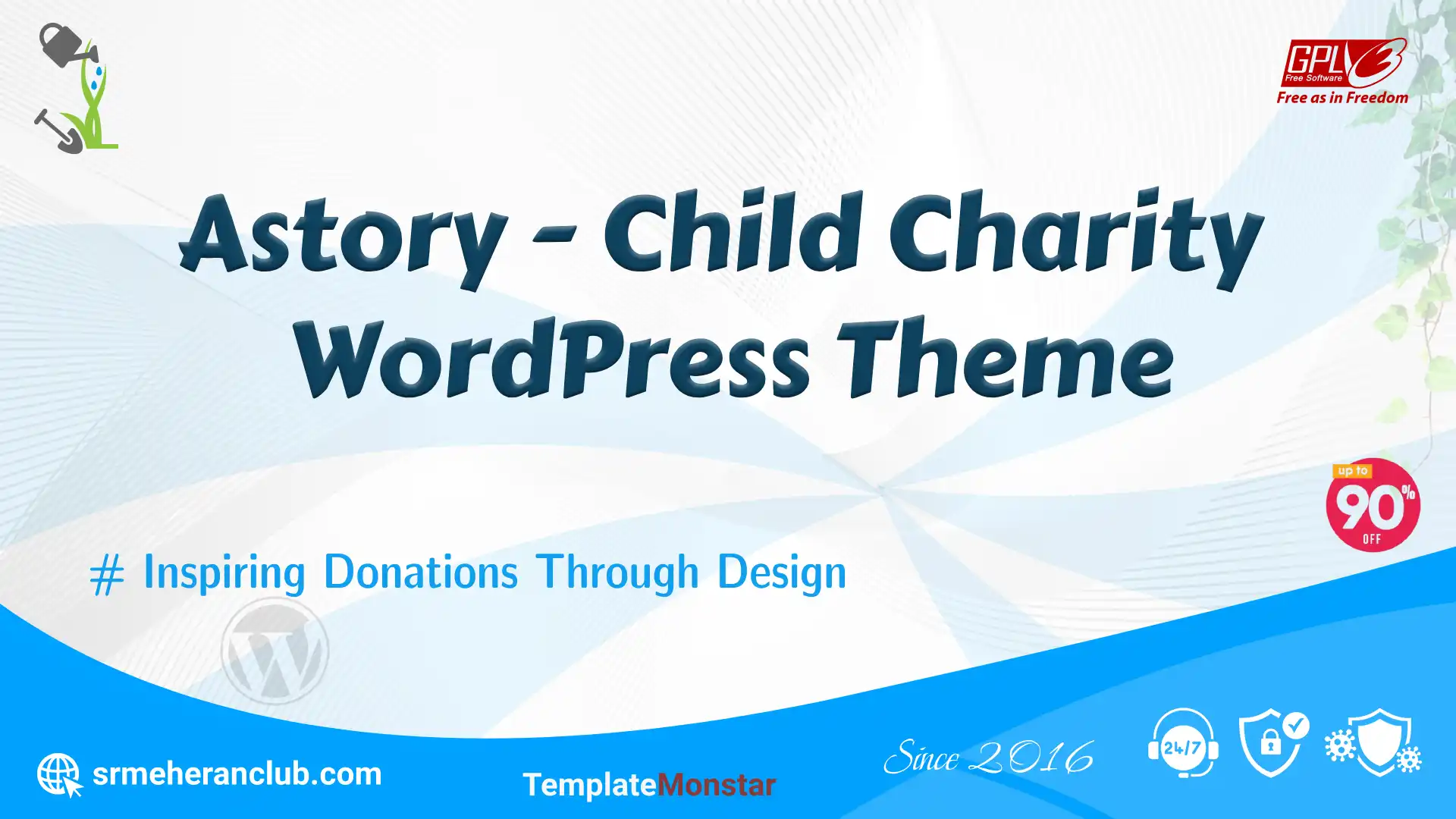 GPL 3 Free Software
Free as in Freedom

Astory - Child Charity WordPress Theme

up to 90% OFF

# Inspiring Donations Through Design

srmeheranclub.com

TemplateMonstar

Since 2016

24/7